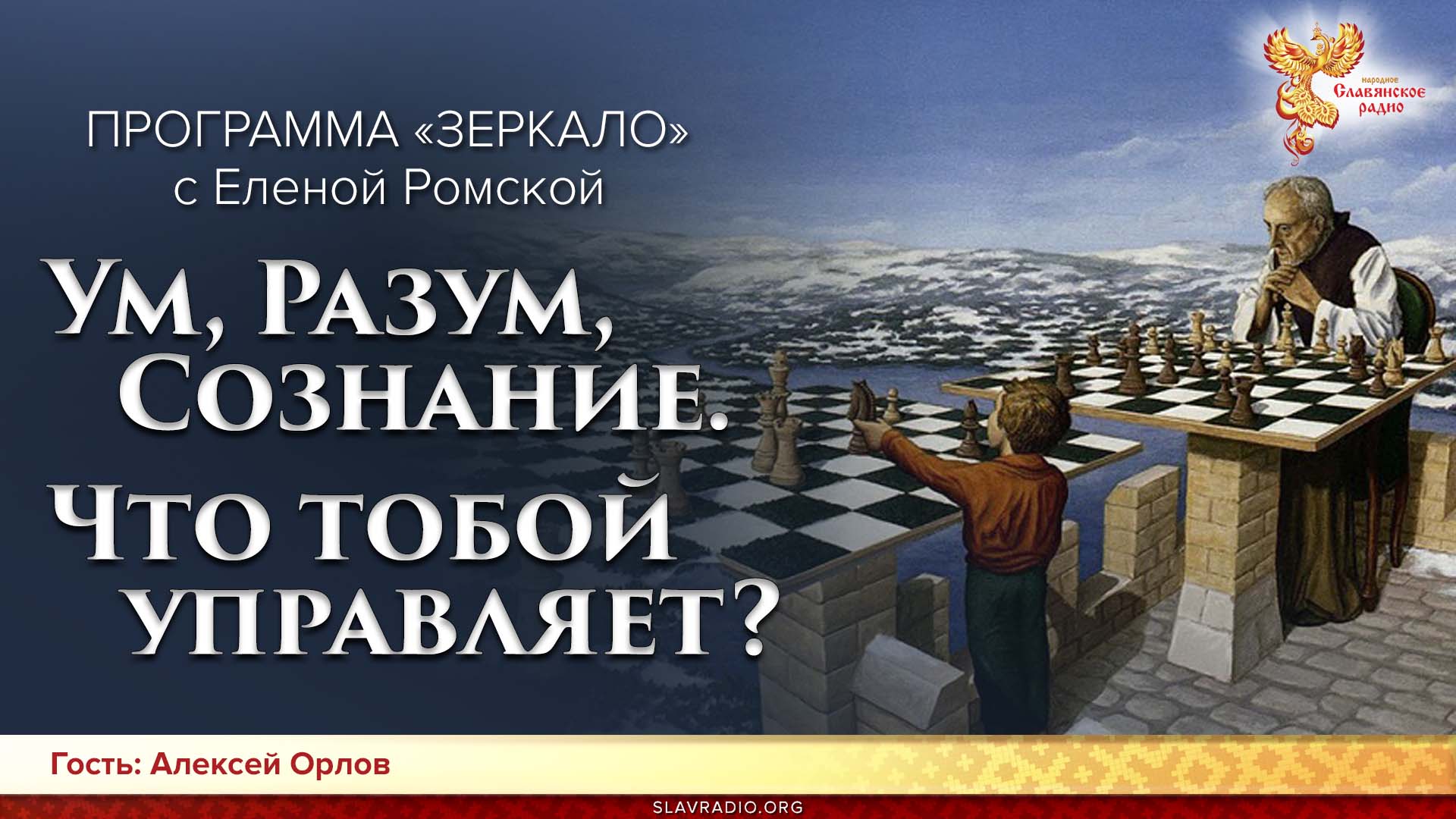 народное
Славянское
радио

ПРОГРАММА «ЗЕРКАЛО»
с Еленой Ромской

Ум, Разум, Сознание.
Что тобой управляет?

Гость: Алексей Орлов

SLAVRADIO.ORG